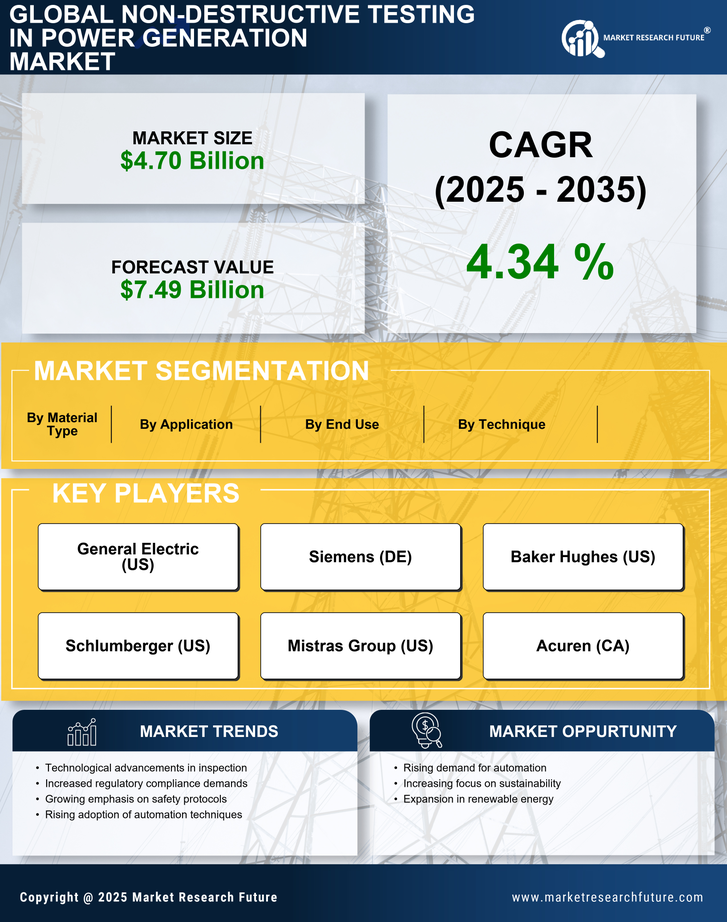 GLOBAL NON-DESTRUCTIVE TESTING IN POWER GENERATION MARKET

MARKET RESEARCH FUTURE®

MARKET SIZE
$4.70 Billion

FORECAST VALUE
$7.49 Billion

CAGR
(2025 - 2035)

4.34 %

MARKET SEGMENTATION

By Material Type

By Application

By End Use

By Technique

KEY PLAYERS

General Electric (US)

Siemens (DE)

Baker Hughes (US)

Schlumberger (US)

Mistras Group (US)

Acuren (CA)

MARKET TRENDS

• Technological advancements in inspection
• Increased regulatory compliance demands
• Growing emphasis on safety protocols
• Rising adoption of automation techniques

MARKET OPPURTUNITY

• Rising demand for automation
• Increasing focus on sustainability
• Expansion in renewable energy

Copyright @ 2025 Market Research Future

www.marketresearchfuture.com